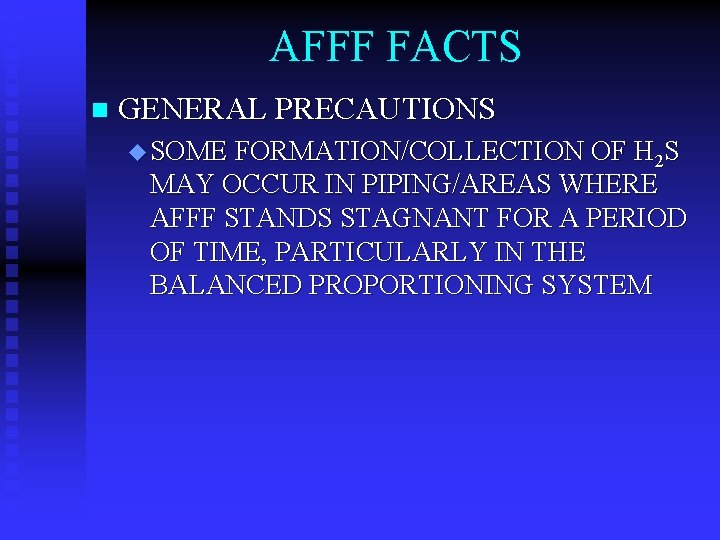 AFFF FACTS

GENERAL PRECAUTIONS

SOME FORMATION/COLLECTION OF $H_2S$ MAY OCCUR IN PIPING/AREAS WHERE AFFF STANDS STAGNANT FOR A PERIOD OF TIME, PARTICULARLY IN THE BALANCED PROPORTIONING SYSTEM